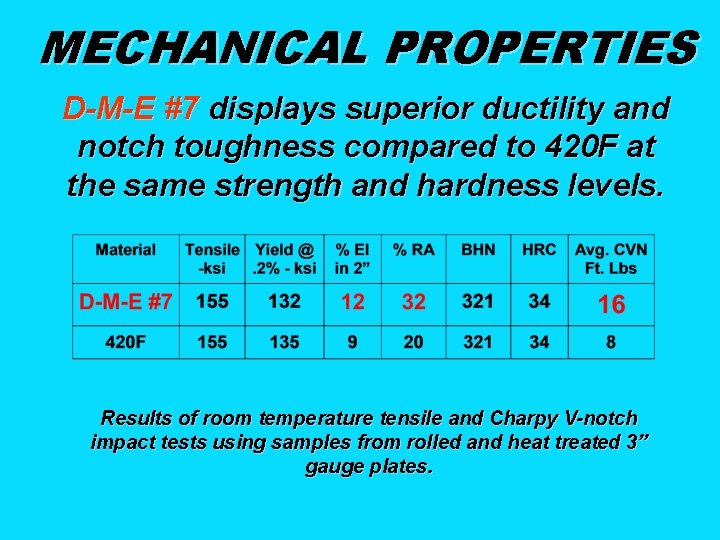 MECHANICAL PROPERTIES

D-M-E #7 displays superior ductility and notch toughness compared to 420F at the same strength and hardness levels.

| Material | Tensile -ksi | Yield @ .2% - ksi | % El in 2” | % RA | BHN | HRC | Avg. CVN Ft. Lbs |
|---|---|---|---|---|---|---|---|
| D-M-E #7 | 155 | 132 | 12 | 32 | 321 | 34 | 16 |
| 420F | 155 | 135 | 9 | 20 | 321 | 34 | 8 |

Results of room temperature tensile and Charpy V-notch impact tests using samples from rolled and heat treated 3” gauge plates.